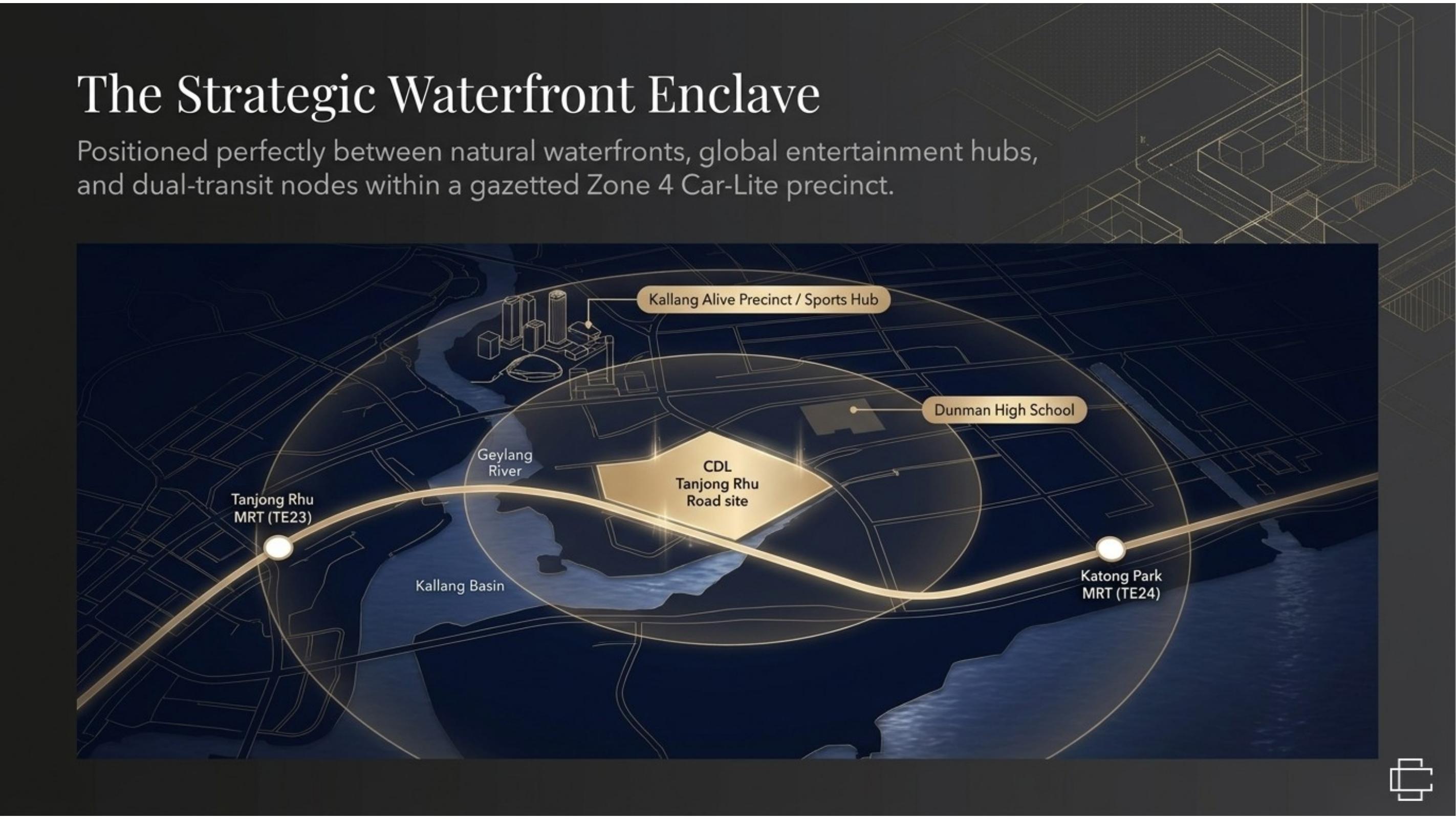 The Strategic Waterfront Enclave

Positioned perfectly between natural waterfronts, global entertainment hubs, and dual-transit nodes within a gazetted Zone 4 Car-Lite precinct.

Kallang Alive Precinct / Sports Hub

Dunman High School

Geylang River

CDL Tanjong Rhu Road site

Tanjong Rhu MRT (TE23)

Kallang Basin

Katong Park MRT (TE24)